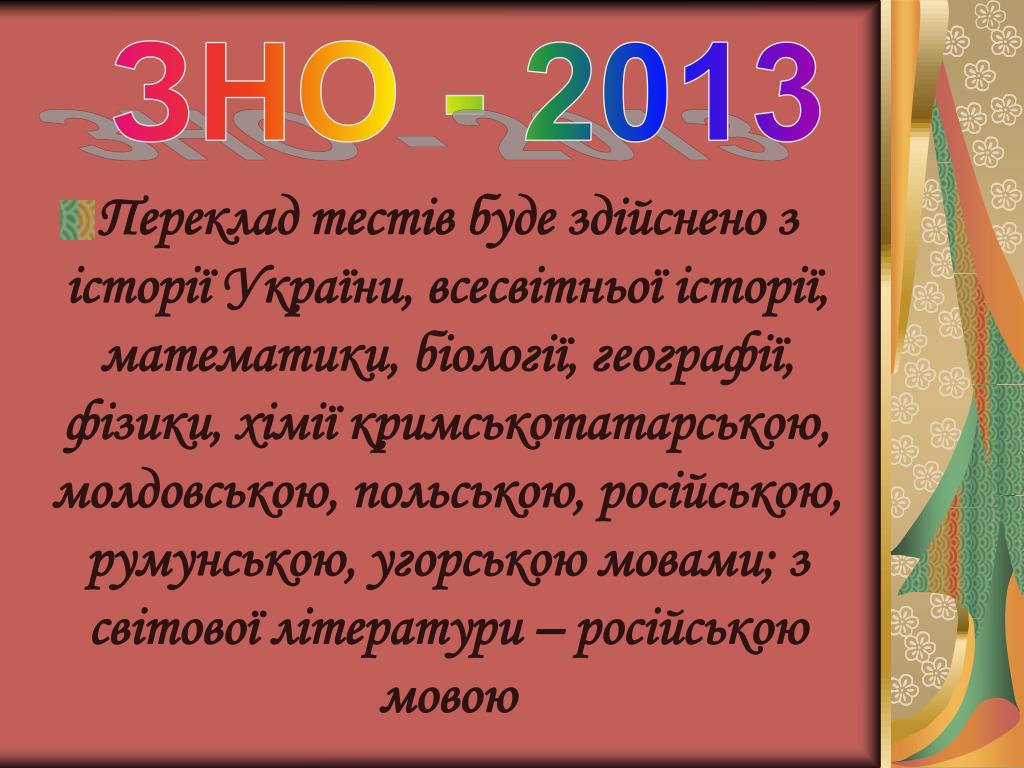 ЗНО - 2013

Переклад тестів буде здійснено з історії України, всесвітньої історії, математики, біології, географії, фізики, хімії кримськотатарською, молдовською, польською, російською, румунською, угорською мовами; з світової літератури – російською мовою